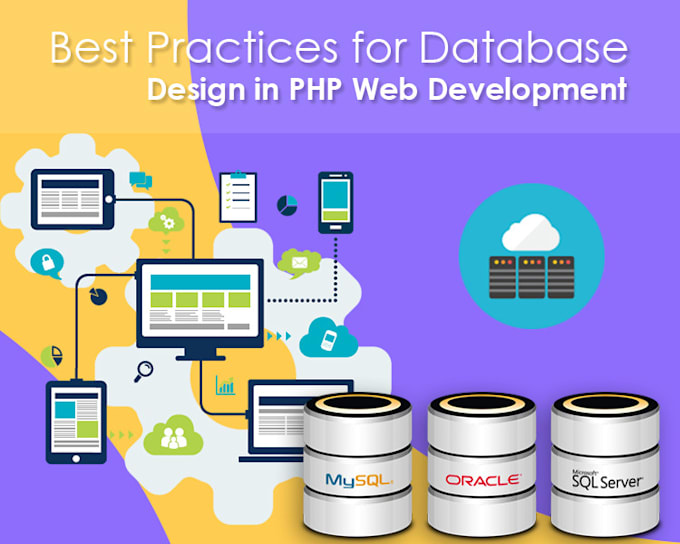 Best Practices for Database
Design in PHP Web Development

MySQL

ORACLE

Microsoft
SQL Server